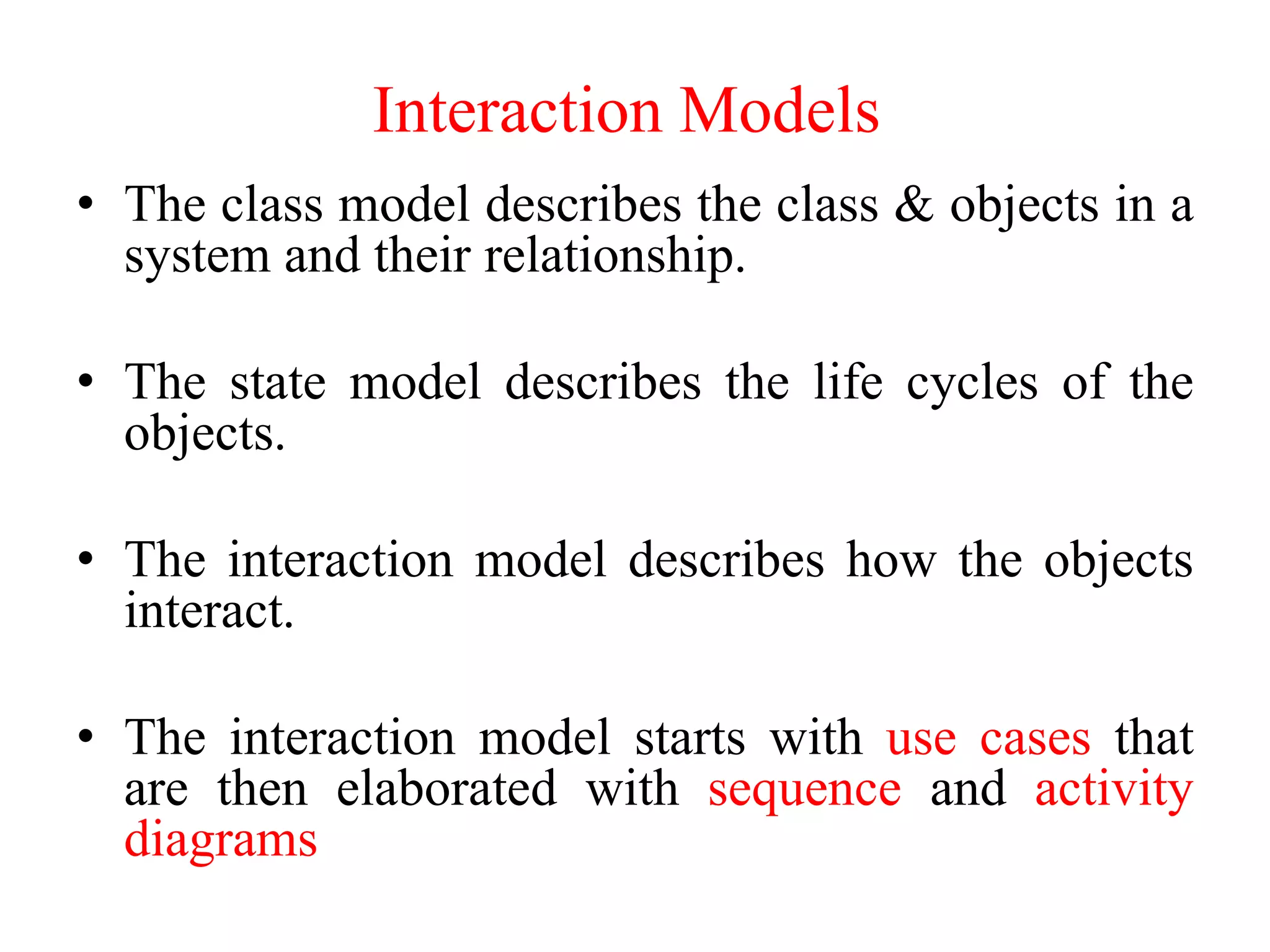 Interaction Models

• The class model describes the class & objects in a system and their relationship.

• The state model describes the life cycles of the objects.

• The interaction model describes how the objects interact.

• The interaction model starts with use cases that are then elaborated with sequence and activity diagrams